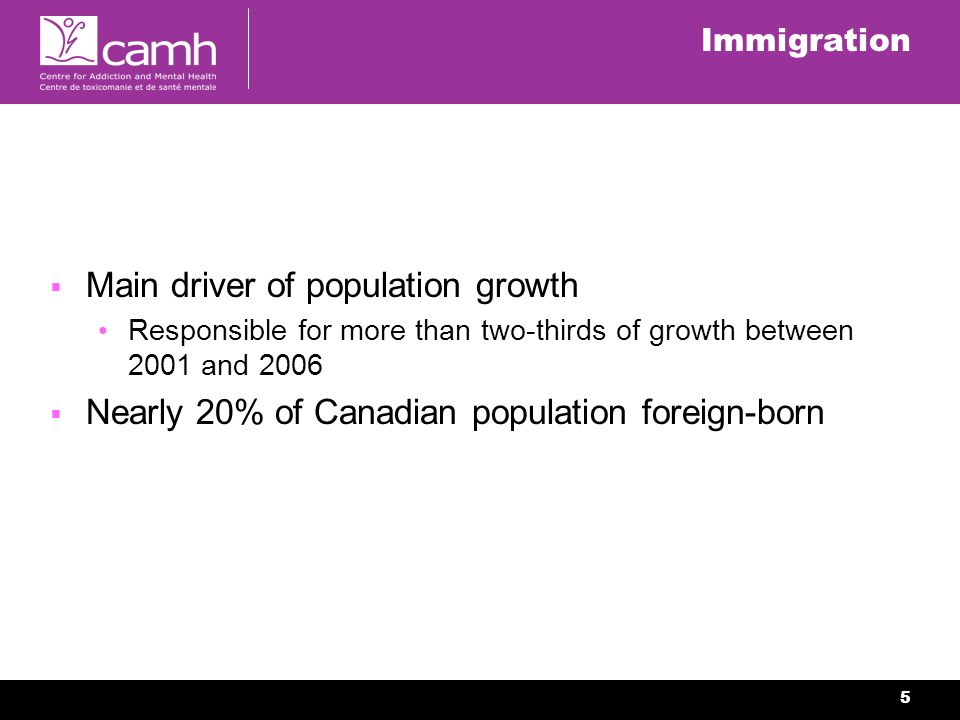 camh
Centre for Addiction and Mental Health
Centre de toxicomanie et de santé mentale

Immigration

▪ Main driver of population growth
• Responsible for more than two-thirds of growth between 2001 and 2006
▪ Nearly 20% of Canadian population foreign-born

5